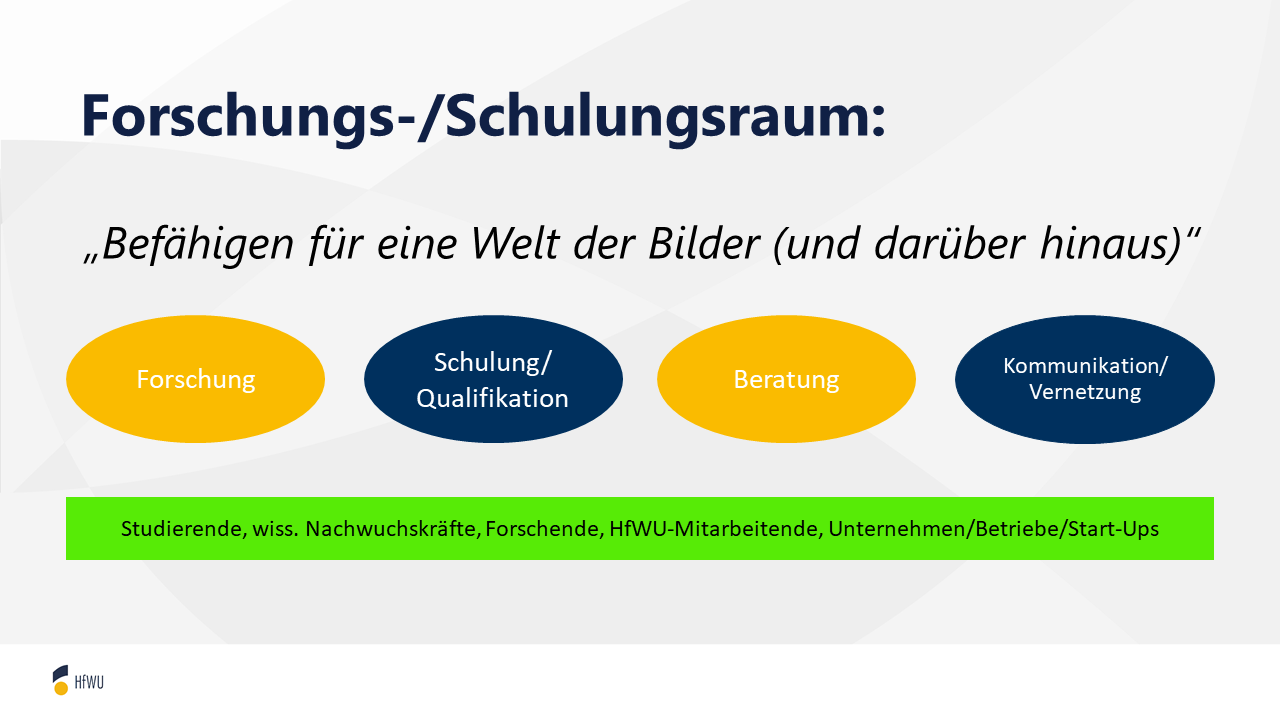 Forschungs-/Schulungsraum:

„Befähigen für eine Welt der Bilder (und darüber hinaus)“

Forschung

Schulung/ Qualifikation

Beratung

Kommunikation/ Vernetzung

Studierende, wiss. Nachwuchskräfte, Forschende, HfWU-Mitarbeitende, Unternehmen/Betriebe/Start-Ups

HfWU